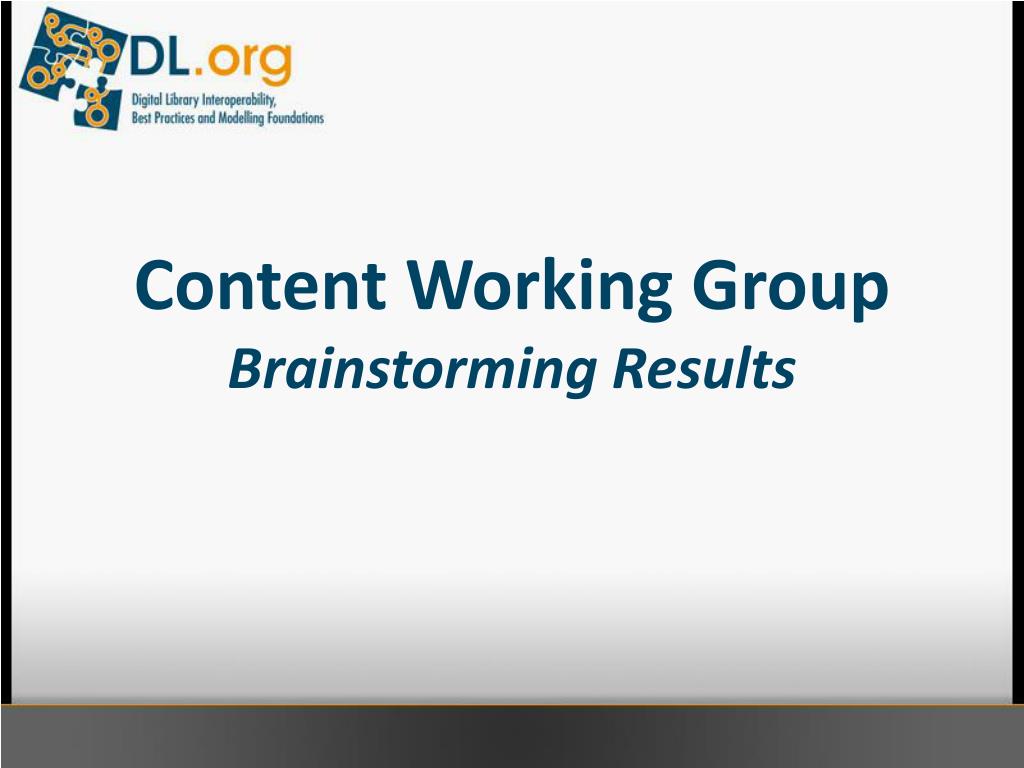 DL.org
Digital Library Interoperability, Best Practices and Modelling Foundations

Content Working Group
Brainstorming Results